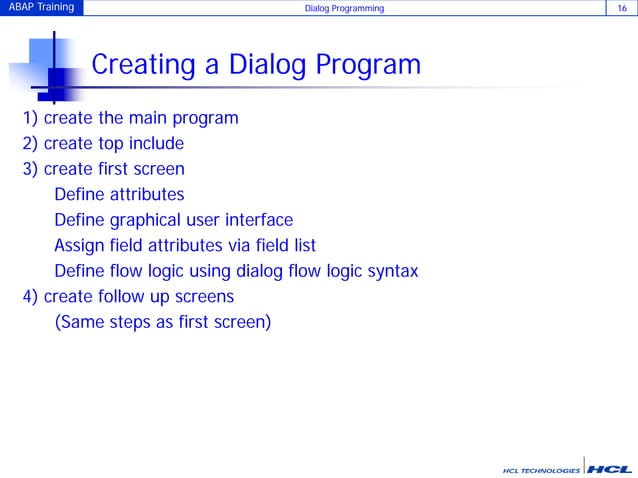 ABAP Training Dialog Programming 16

Creating a Dialog Program

1) create the main program
2) create top include
3) create first screen
Define attributes
Define graphical user interface
Assign field attributes via field list
Define flow logic using dialog flow logic syntax
4) create follow up screens
(Same steps as first screen)

HCL TECHNOLOGIES HCL